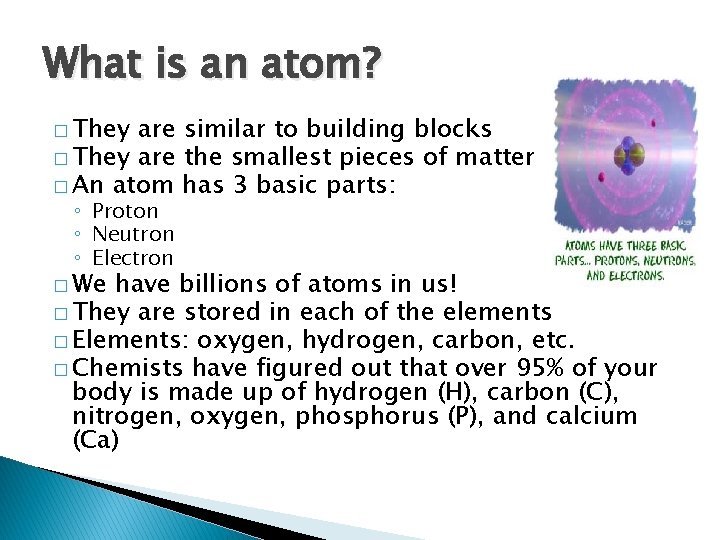 What is an atom?

□ They are similar to building blocks
□ They are the smallest pieces of matter
□ An atom has 3 basic parts:
◦ Proton
◦ Neutron
◦ Electron
□ We have billions of atoms in us!
□ They are stored in each of the elements
□ Elements: oxygen, hydrogen, carbon, etc.
□ Chemists have figured out that over 95% of your body is made up of hydrogen (H), carbon (C), nitrogen, oxygen, phosphorus (P), and calcium (Ca)

ATOMS HAVE THREE BASIC PARTS... PROTONS, NEUTRONS, AND ELECTRONS.